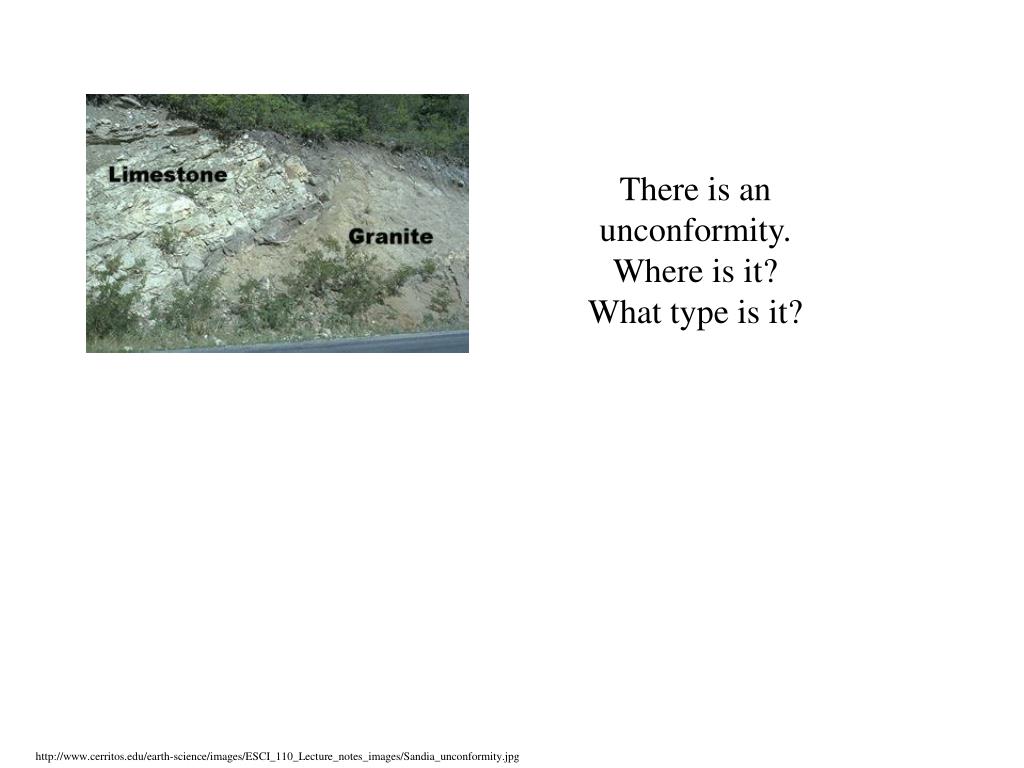 Limestone

Granite

There is an unconformity. Where is it? What type is it?

http://www.cerritos.edu/earth-science/images/ESCI_110_Lecture_notes_images/Sandia_unconformity.jpg